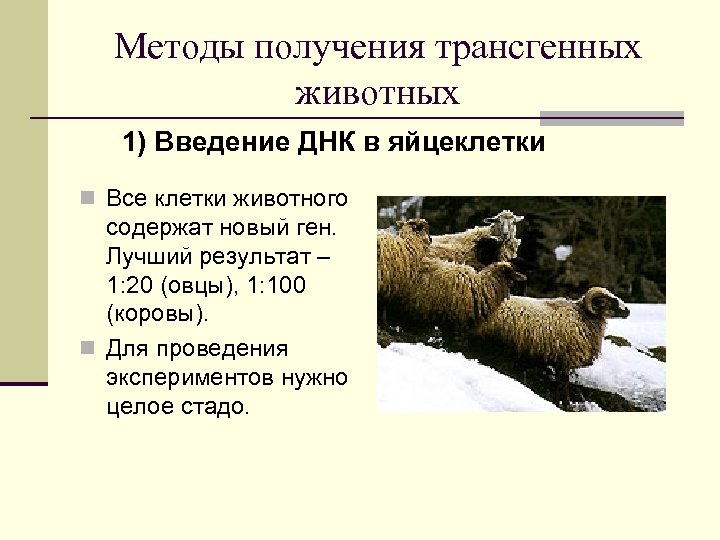 Методы получения трансгенных животных

1) Введение ДНК в яйцеклетки

Все клетки животного содержат новый ген. Лучший результат – 1:20 (овцы), 1:100 (коровы).

Для проведения экспериментов нужно целое стадо.